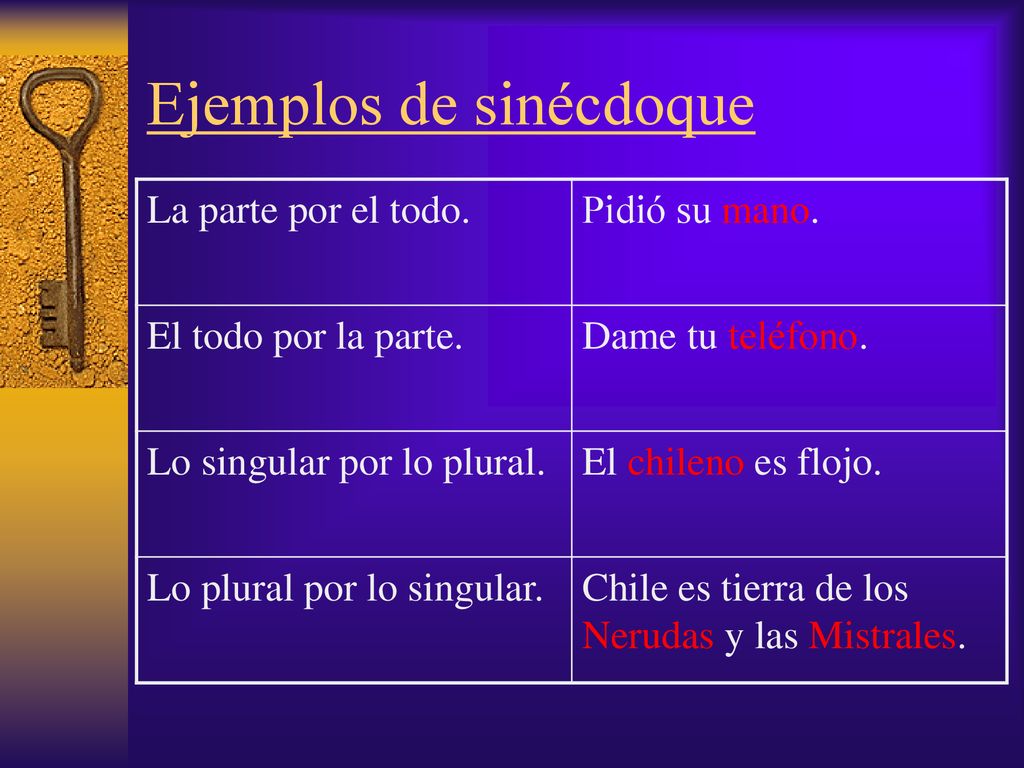 Ejemplos de sinécdoque

| La parte por el todo. | Pidió su mano. |
|---|---|
| El todo por la parte. | Dame tu teléfono. |
| Lo singular por lo plural. | El chileno es flojo. |
| Lo plural por lo singular. | Chile es tierra de los Nerudas y las Mistrales. |